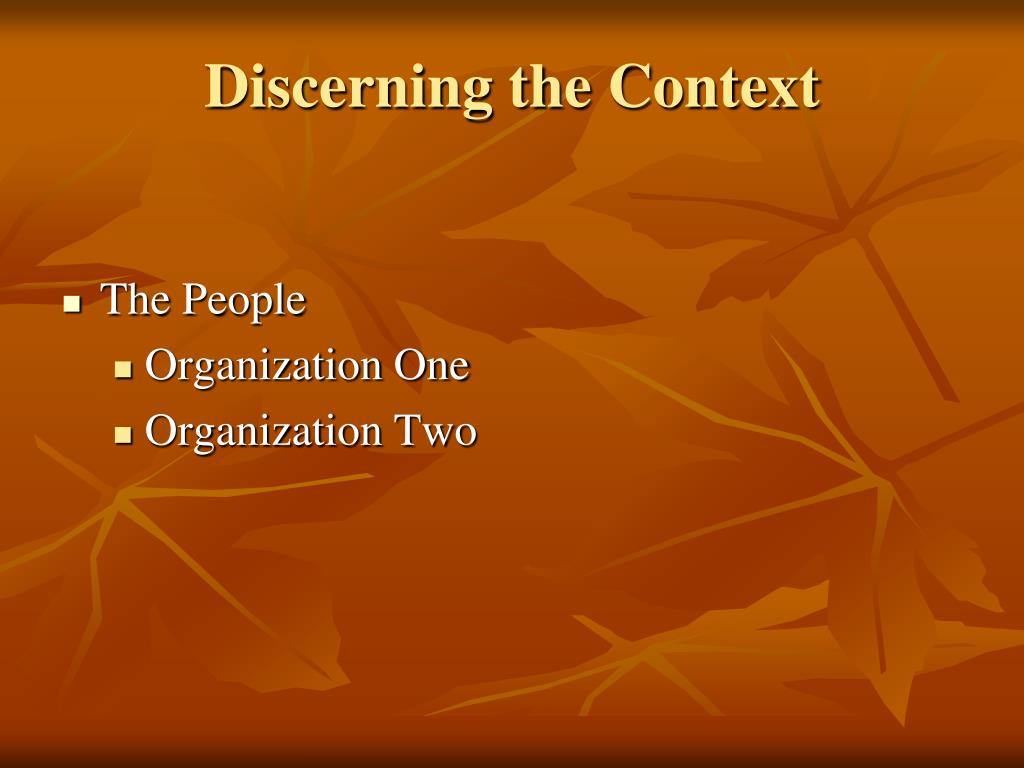 Discerning the Context

- The People
  - Organization One
  - Organization Two